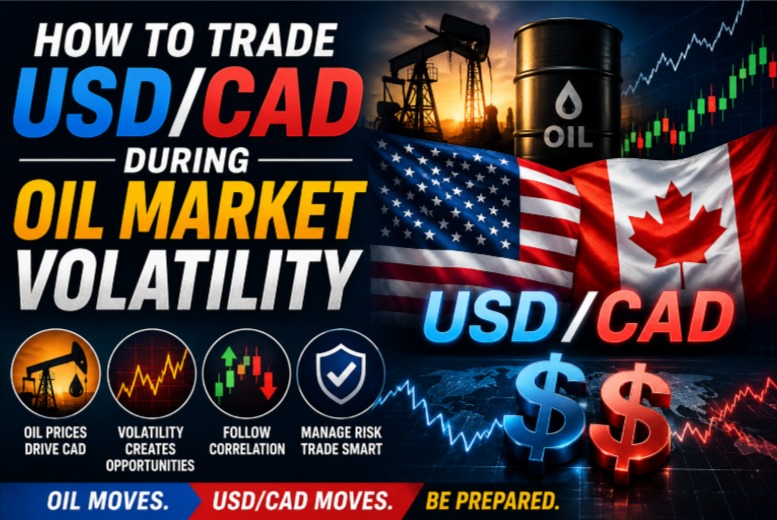 HOW TO TRADE
USD/CAD
DURING
OIL MARKET
VOLATILITY

OIL

USD/CAD

$ $

OIL PRICES DRIVE CAD

VOLATILITY CREATES OPPORTUNITIES

FOLLOW CORRELATION

MANAGE RISK TRADE SMART

OIL MOVES. USD/CAD MOVES. BE PREPARED.